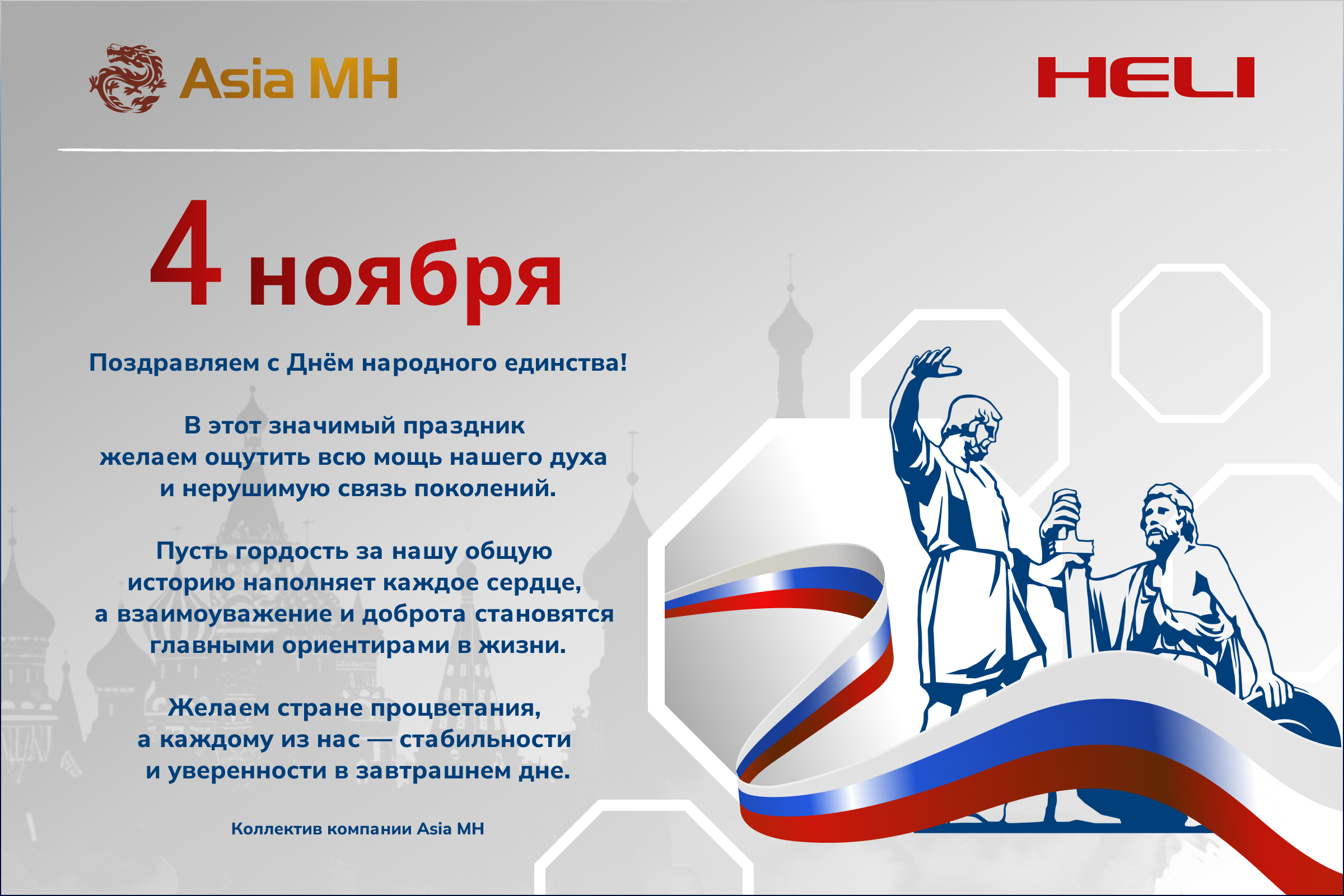 Asia MH

HELI

4 ноября

Поздравляем с Днём народного единства!

В этот значимый праздник желаем ощутить всю мощь нашего духа и нерушимую связь поколений.

Пусть гордость за нашу общую историю наполняет каждое сердце, а взаимоуважение и доброта становятся главными ориентирами в жизни.

Желаем стране процветания, а каждому из нас — стабильности и уверенности в завтрашнем дне.

Коллектив компании Asia MH